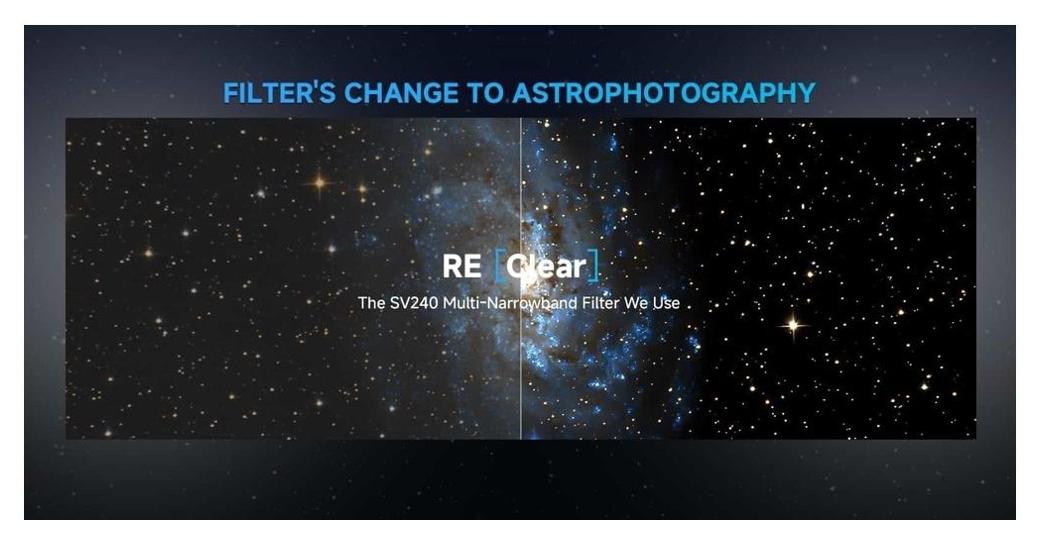 FILTER'S CHANGE TO ASTROPHOTOGRAPHY

RE [Clear]

The SV240 Multi-Narrowband Filter We Use